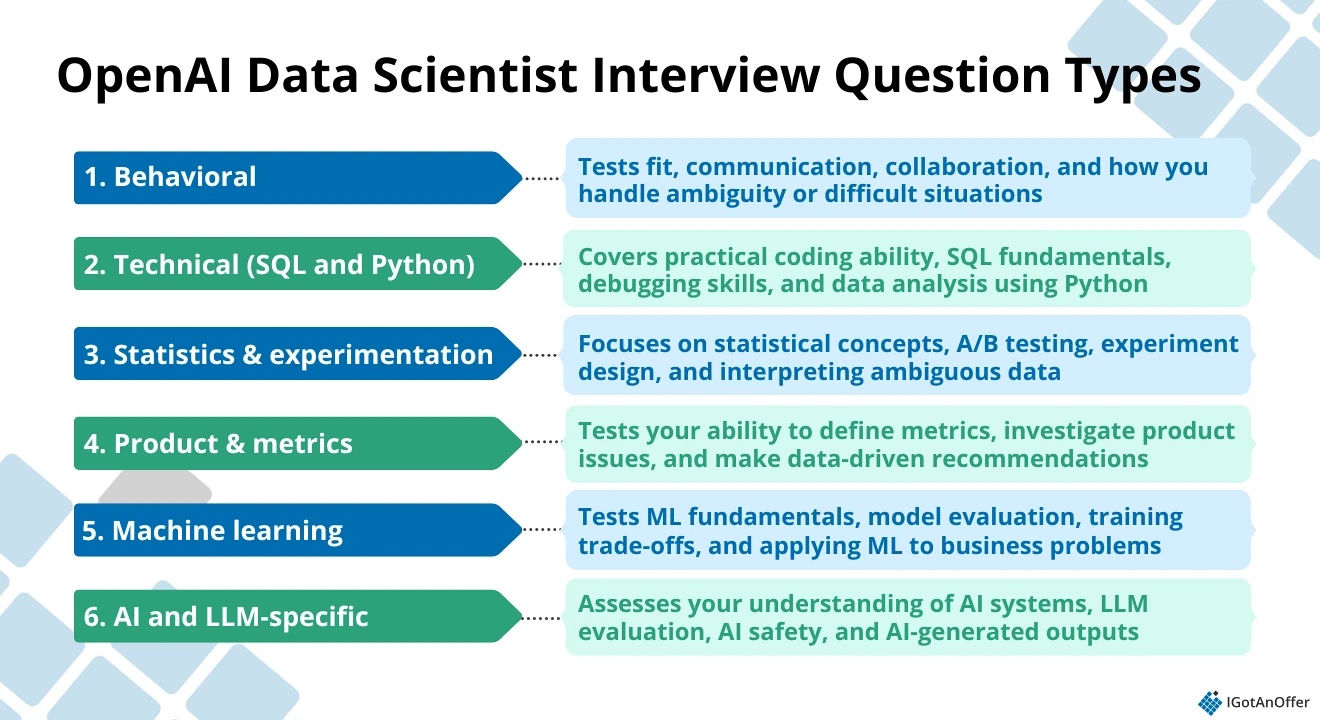 OpenAI Data Scientist Interview Question Types

1. Behavioral

Tests fit, communication, collaboration, and how you handle ambiguity or difficult situations

2. Technical (SQL and Python)

Covers practical coding ability, SQL fundamentals, debugging skills, and data analysis using Python

3. Statistics & experimentation

Focuses on statistical concepts, A/B testing, experiment design, and interpreting ambiguous data

4. Product & metrics

Tests your ability to define metrics, investigate product issues, and make data-driven recommendations

5. Machine learning

Tests ML fundamentals, model evaluation, training trade-offs, and applying ML to business problems

6. AI and LLM-specific

Assesses your understanding of AI systems, LLM evaluation, AI safety, and AI-generated outputs

IGotAnOffer